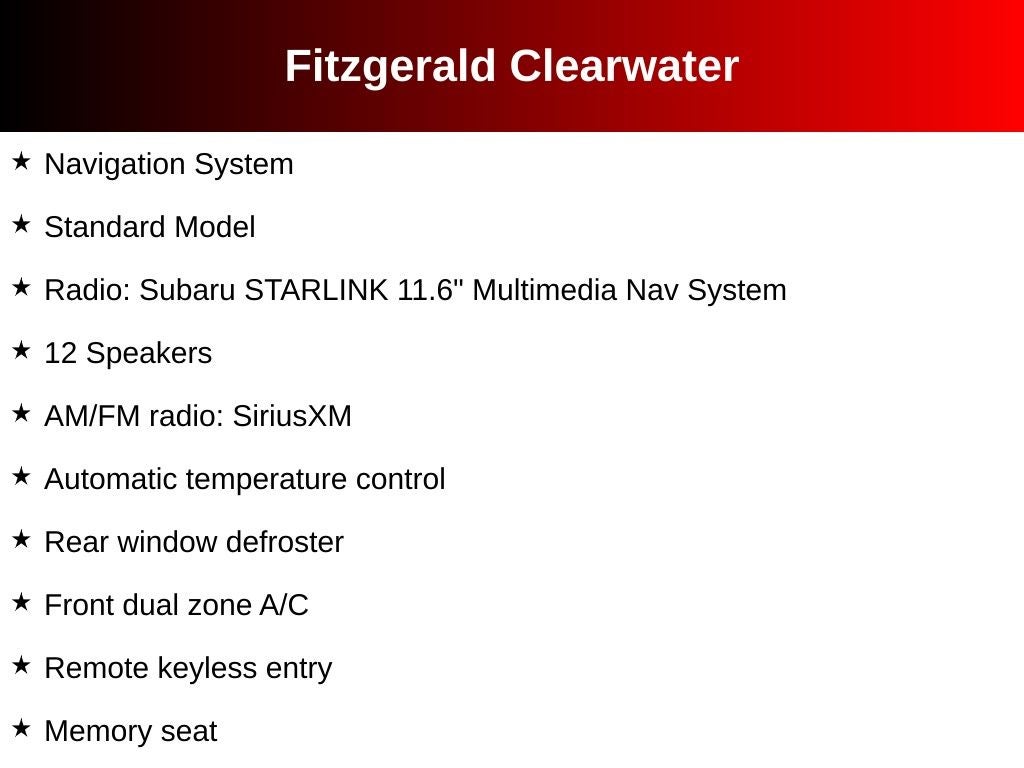 Fitzgerald Clearwater

★ Navigation System

★ Standard Model

★ Radio: Subaru STARLINK 11.6" Multimedia Nav System

★ 12 Speakers

★ AM/FM radio: SiriusXM

★ Automatic temperature control

★ Rear window defroster

★ Front dual zone A/C

★ Remote keyless entry

★ Memory seat